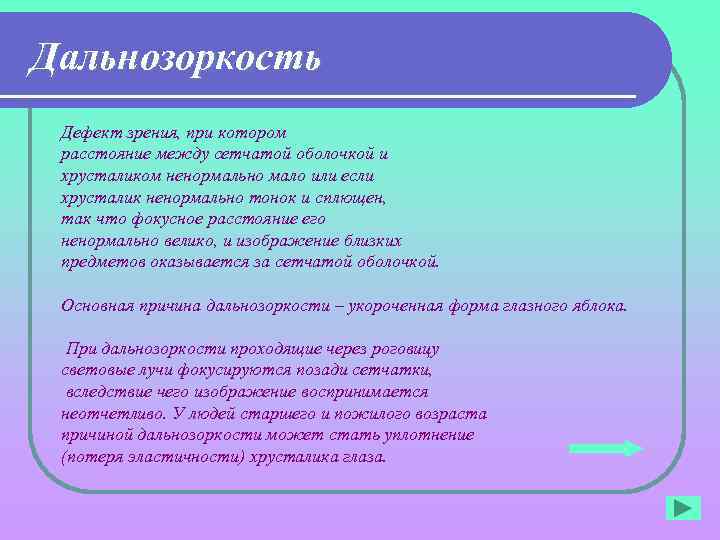 Дальнозоркость

Дефект зрения, при котором расстояние между сетчатой оболочкой и хрусталиком ненормально мало или если хрусталик ненормально тонок и сплющен, так что фокусное расстояние его ненормально велико, и изображение близких предметов оказывается за сетчатой оболочкой.

Основная причина дальнозоркости – укороченная форма глазного яблока.

При дальнозоркости проходящие через роговицу световые лучи фокусируются позади сетчатки, вследствие чего изображение воспринимается неотчетливо. У людей старшего и пожилого возраста причиной дальнозоркости может стать уплотнение (потеря эластичности) хрусталика глаза.